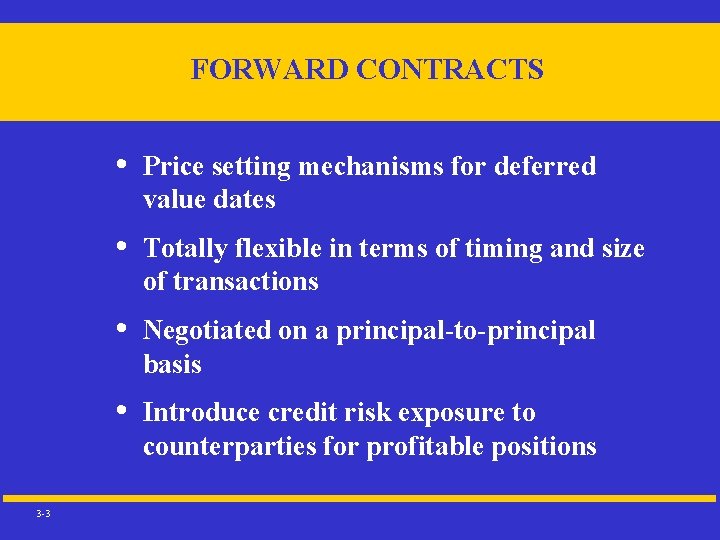 FORWARD CONTRACTS

• Price setting mechanisms for deferred value dates

• Totally flexible in terms of timing and size of transactions

• Negotiated on a principal-to-principal basis

• Introduce credit risk exposure to counterparties for profitable positions

3-3